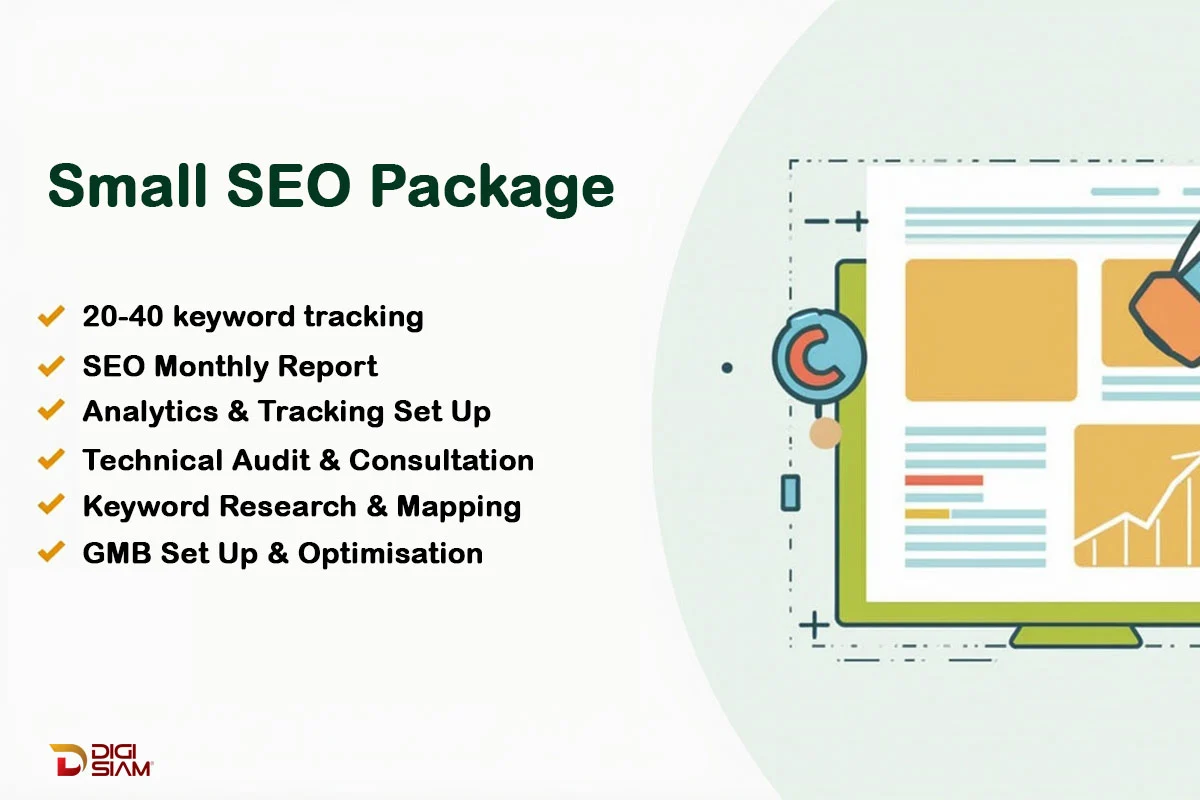 Small SEO Package

20-40 keyword tracking
SEO Monthly Report
Analytics & Tracking Set Up
Technical Audit & Consultation
Keyword Research & Mapping
GMB Set Up & Optimisation

DIGI SIAM